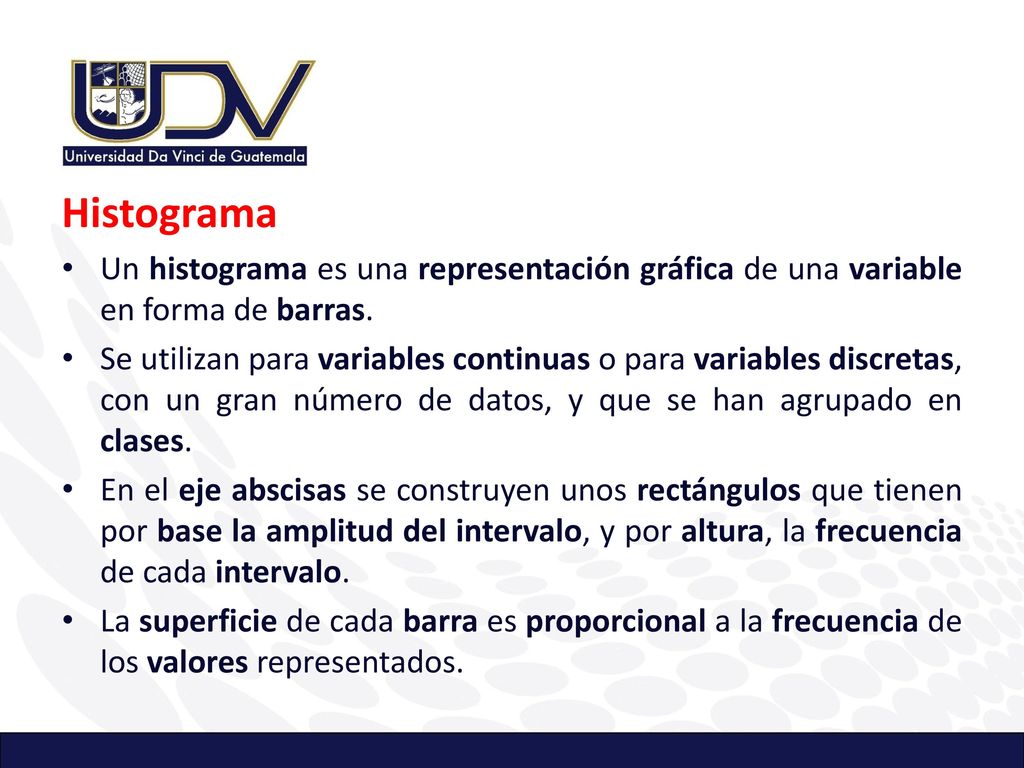 UDV
Universidad Da Vinci de Guatemala

Histograma

• Un histograma es una representación gráfica de una variable en forma de barras.

• Se utilizan para variables continuas o para variables discretas, con un gran número de datos, y que se han agrupado en clases.

• En el eje abscisas se construyen unos rectángulos que tienen por base la amplitud del intervalo, y por altura, la frecuencia de cada intervalo.

• La superficie de cada barra es proporcional a la frecuencia de los valores representados.